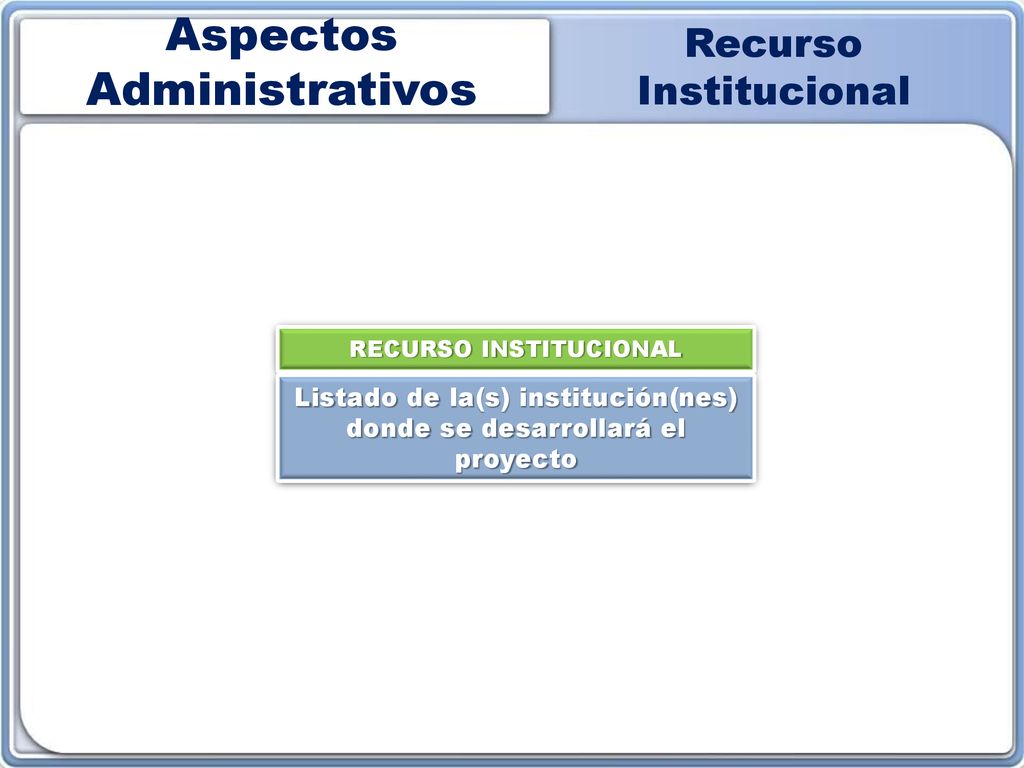 Aspectos Administrativos

Recurso Institucional

RECURSO INSTITUCIONAL

Listado de la(s) institución(nes) donde se desarrollará el proyecto